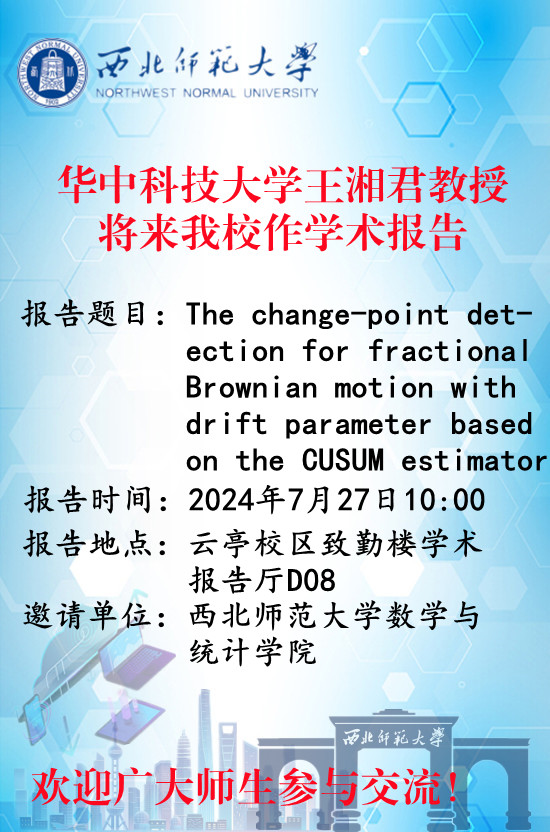 西北师范大学
NORTHWEST NORMAL UNIVERSITY

华中科技大学王湘君教授
将来我校作学术报告

报告题目：The change-point detection for fractional Brownian motion with drift parameter based on the CUSUM estimator

报告时间：2024年7月27日10:00

报告地点：云亭校区致勤楼学术报告厅D08

邀请单位：西北师范大学数学与统计学院

西北师范大学

欢迎广大师生参与交流！